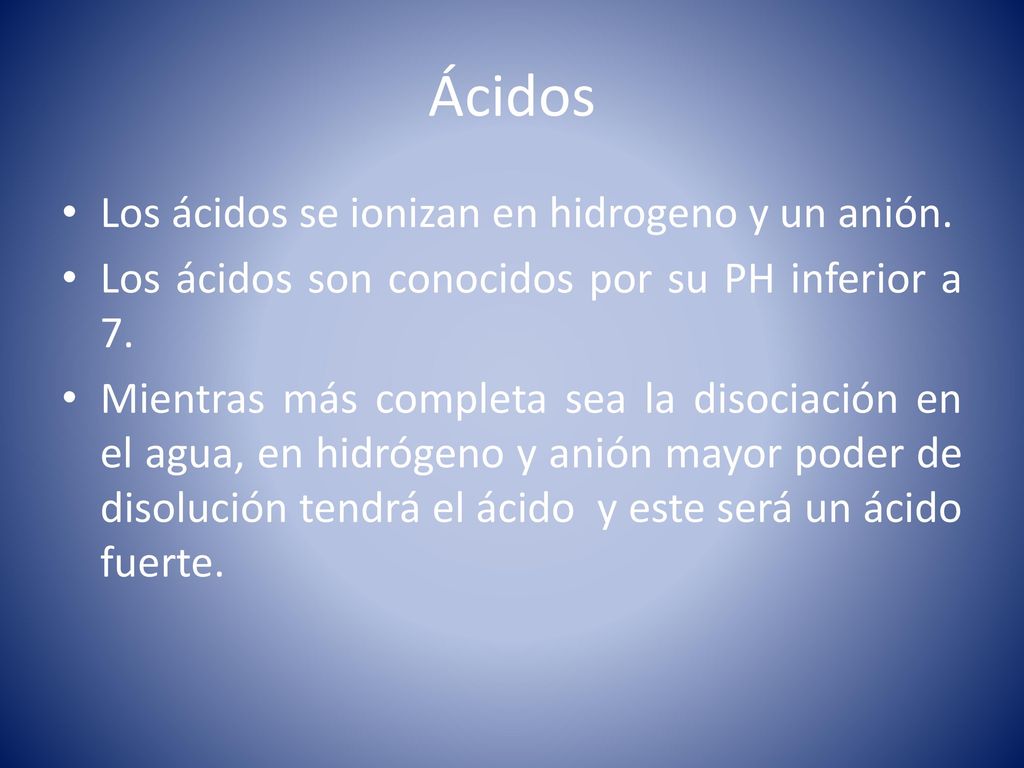 Ácidos

• Los ácidos se ionizan en hidrogeno y un anión.

• Los ácidos son conocidos por su PH inferior a 7.

• Mientras más completa sea la disociación en el agua, en hidrógeno y anión mayor poder de disolución tendrá el ácido y este será un ácido fuerte.